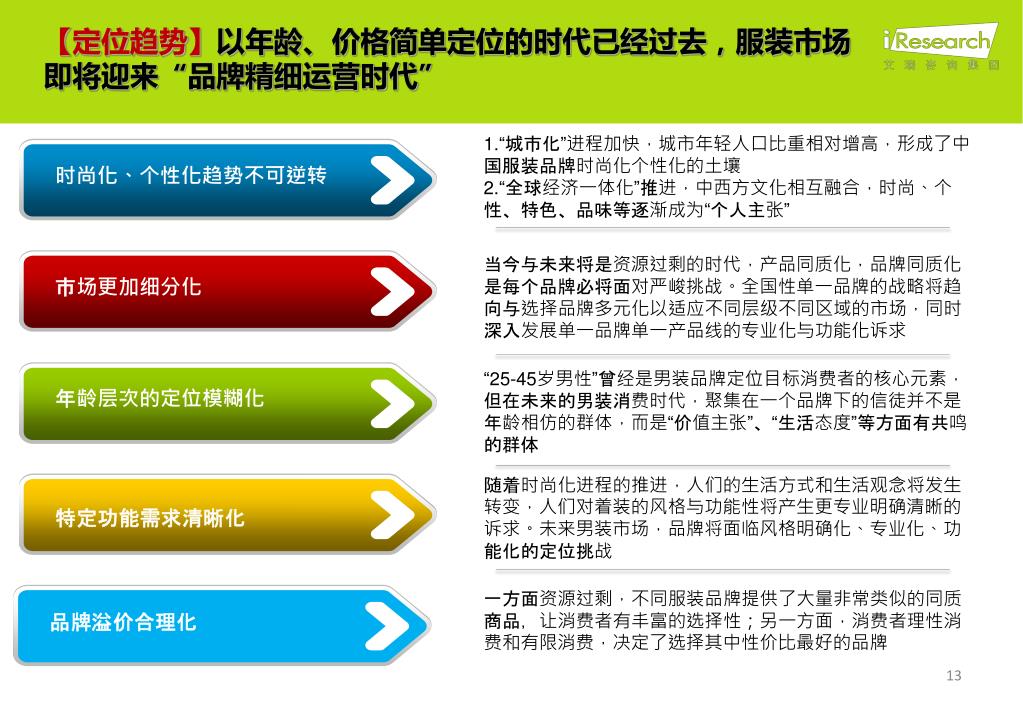 【定位趋势】以年龄、价格简单定位的时代已经过去，服装市场即将迎来“品牌精细运营时代”

iResearch
艾瑞咨询集团

时尚化、个性化趋势不可逆转

1.“城市化”进程加快，城市年轻人口比重相对增高，形成了中国服装品牌时尚化个性化的土壤
2.“全球经济一体化”推进，中西方文化相互融合，时尚、个性、特色、品味等逐渐成为“个人主张”

市场更加细分化

当今与未来将是资源过剩的时代，产品同质化，品牌同质化是每个品牌必将面对严峻挑战。全国性单一品牌的战略将趋向与选择品牌多元化以适应不同层级不同区域的市场，同时深入发展单一品牌单一产品线的专业化与功能化诉求

年龄层次的定位模糊化

“25-45岁男性”曾经是男装品牌定位目标消费者的核心元素，但在未来的男装消费时代，聚集在一个品牌下的信徒并不是年龄相仿的群体，而是“价值主张”、“生活态度”等方面有共鸣的群体

特定功能需求清晰化

随着时尚化进程的推进，人们的生活方式和生活观念将发生转变，人们对着装的风格与功能性将产生更专业明确清晰的诉求。未来男装市场，品牌将面临风格明确化、专业化、功能化的定位挑战

品牌溢价合理化

一方面资源过剩，不同服装品牌提供了大量非常类似的同质商品，让消费者有丰富的选择性；另一方面，消费者理性消费和有限消费，决定了选择其中性价比最好的品牌

13